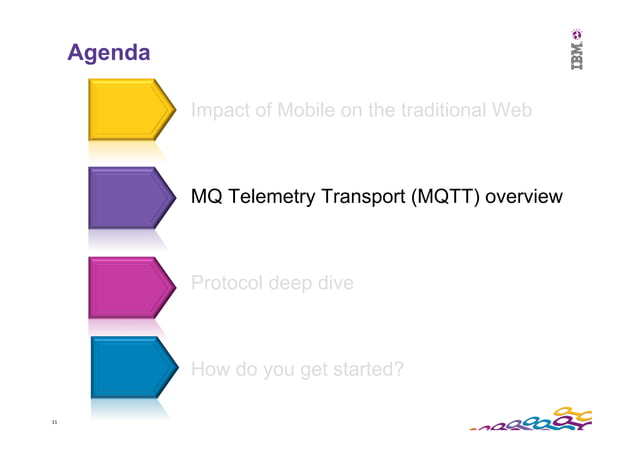 Agenda

IBM

Impact of Mobile on the traditional Web

MQ Telemetry Transport (MQTT) overview

Protocol deep dive

How do you get started?

11